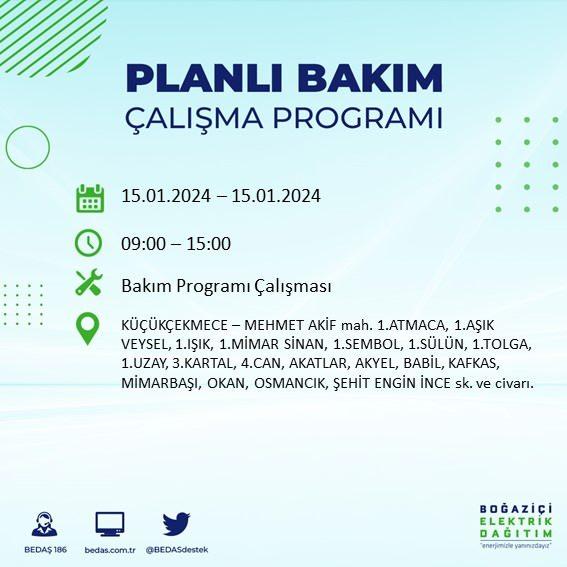 PLANLI BAKIM
ÇALIŞMA PROGRAMI

15.01.2024 – 15.01.2024

09:00 – 15:00

Bakım Programı Çalışması

KÜÇÜKÇEKMECE – MEHMET AKİF mah. 1.ATMACA, 1.AŞIK VEYSEL, 1.IŞIK, 1.MİMAR SİNAN, 1.SEMBOL, 1.SÜLÜN, 1.TOLGA, 1.UZAY, 3.KARTAL, 4.CAN, AKATLAR, AKYEL, BABİL, KAFKAS, MİMARBAŞI, OKAN, OSMANCIK, ŞEHİT ENGİN İNCE sk. ve civarı.

BEDAŞ 186

bedas.com.tr

@BEDASdestek

BOĞAZİÇİ
ELEKTRİK
DAĞITIM
"enerjimizle yanınızdayız"